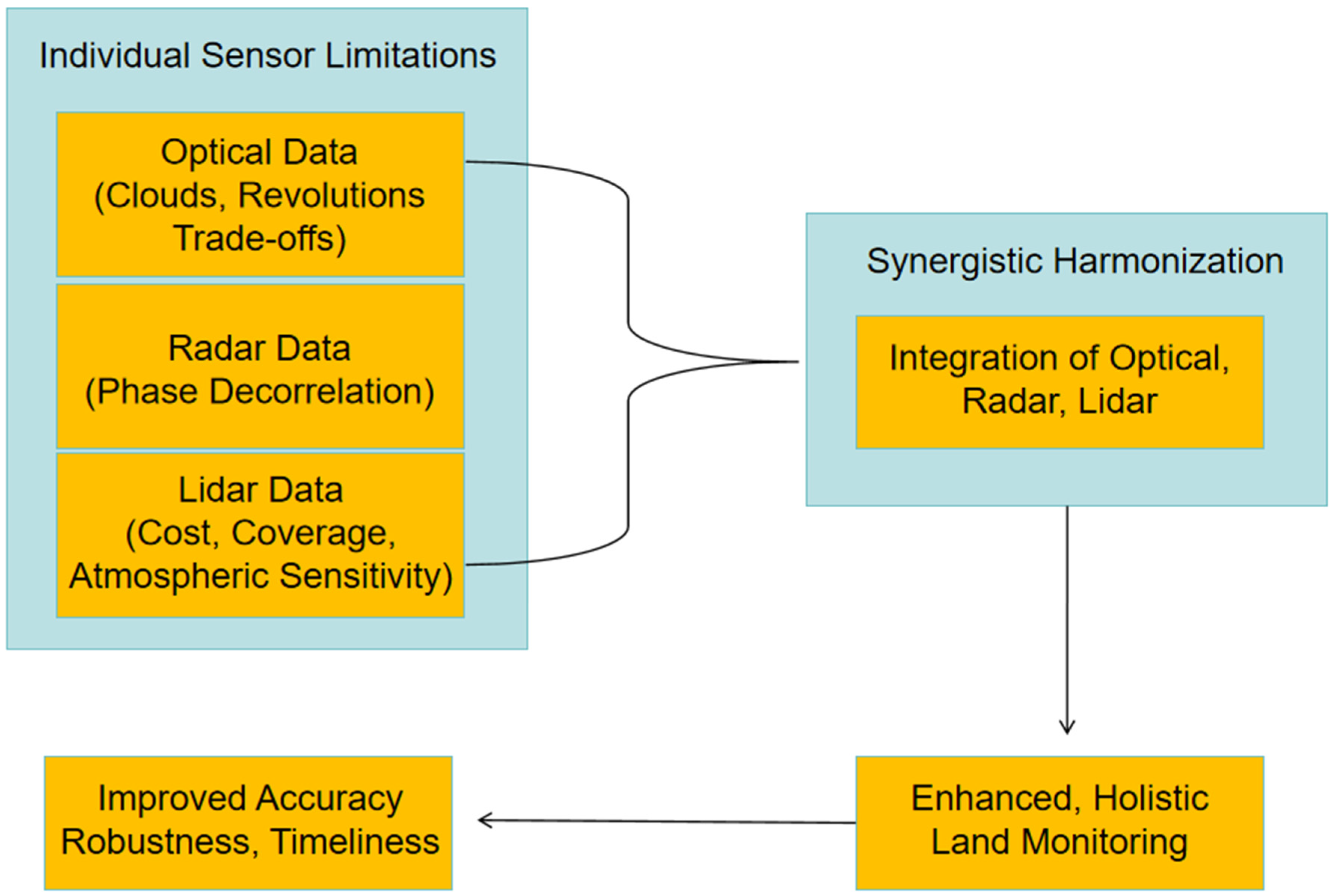 Individual Sensor Limitations

Optical Data (Clouds, Revolutions Trade-offs)

Radar Data (Phase Decorrelation)

Lidar Data (Cost, Coverage, Atmospheric Sensitivity)

Synergistic Harmonization

Integration of Optical, Radar, Lidar

Enhanced, Holistic Land Monitoring

Improved Accuracy Robustness, Timeliness